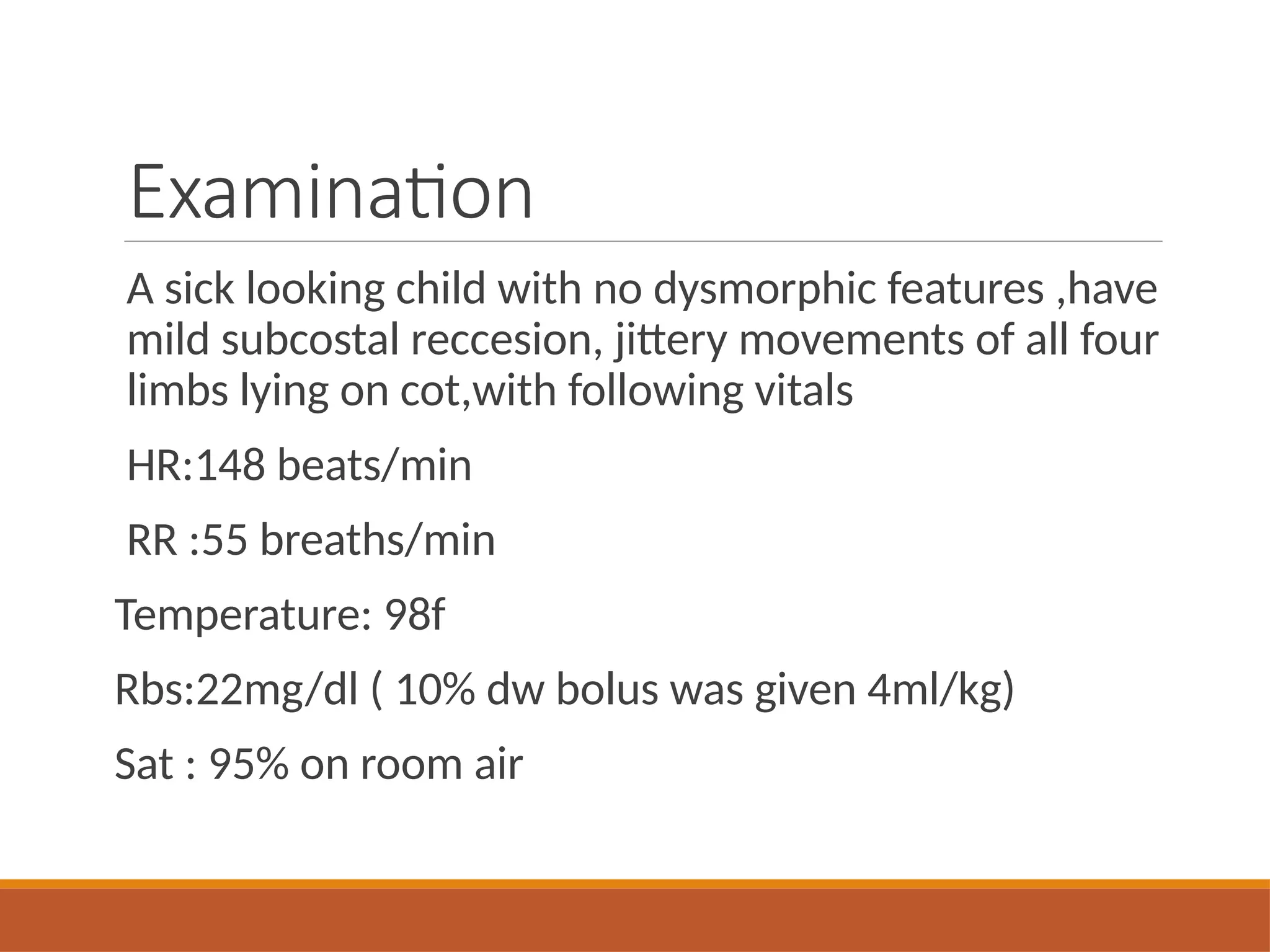 Examination

A sick looking child with no dysmorphic features ,have mild subcostal reccesion, jittery movements of all four limbs lying on cot,with following vitals

HR:148 beats/min

RR :55 breaths/min

Temperature: 98f

Rbs:22mg/dl ( 10% dw bolus was given 4ml/kg)

Sat : 95% on room air